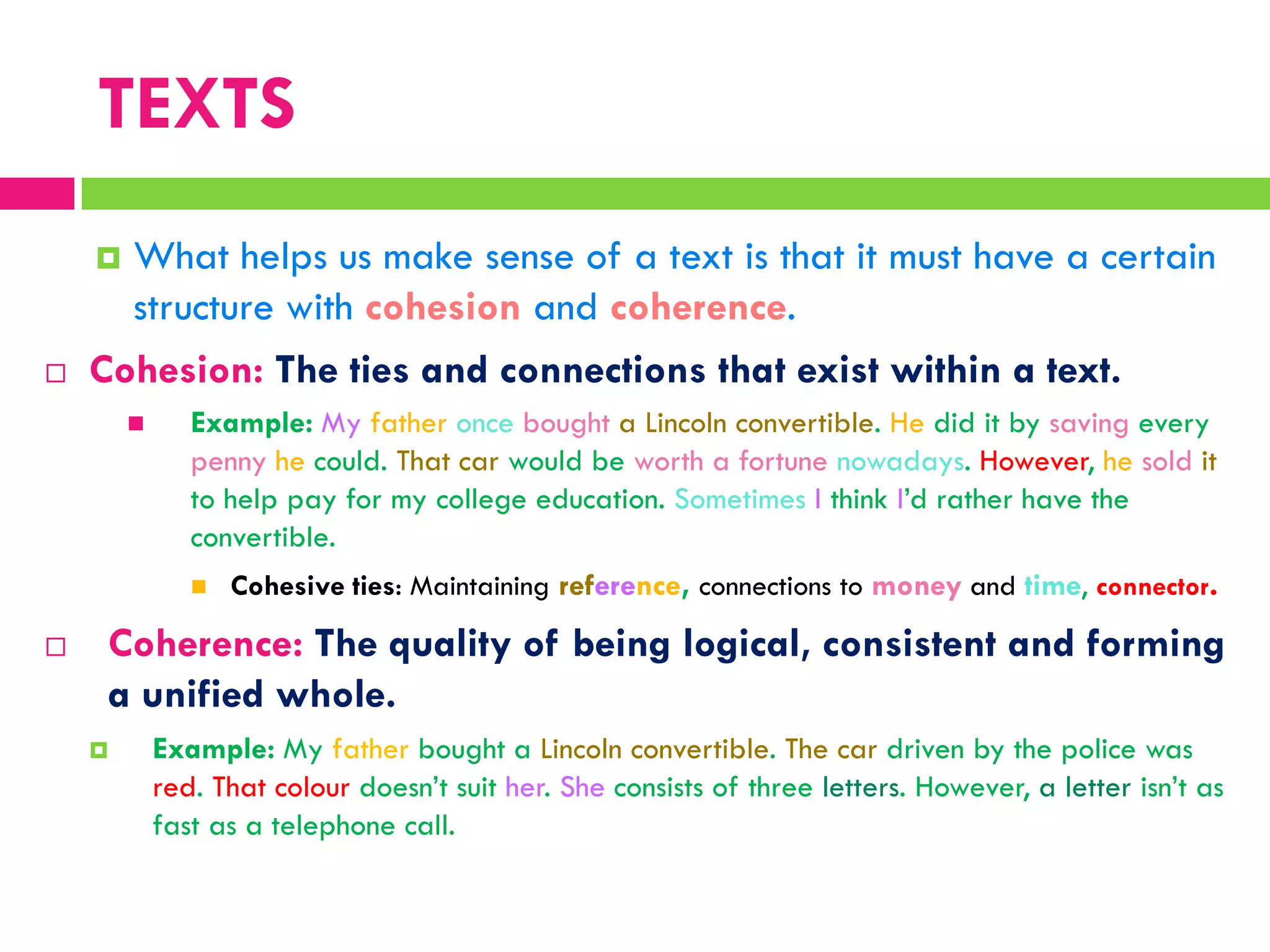 TEXTS

What helps us make sense of a text is that it must have a certain structure with cohesion and coherence.

Cohesion: The ties and connections that exist within a text.

Example: My father once bought a Lincoln convertible. He did it by saving every penny he could. That car would be worth a fortune nowadays. However, he sold it to help pay for my college education. Sometimes I think I'd rather have the convertible.

Cohesive ties: Maintaining reference, connections to money and time, connector.

Coherence: The quality of being logical, consistent and forming a unified whole.

Example: My father bought a Lincoln convertible. The car driven by the police was red. That colour doesn't suit her. She consists of three letters. However, a letter isn't as fast as a telephone call.